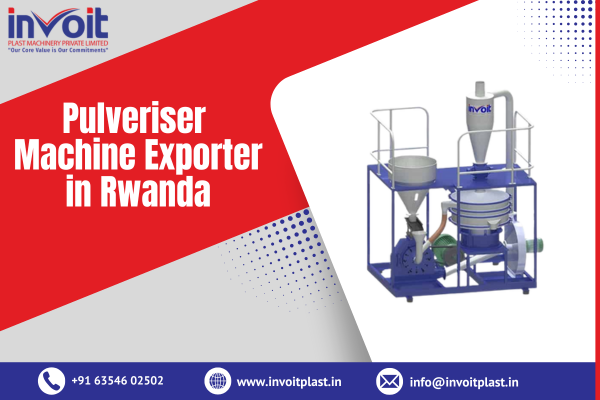 invoit
PLAST MACHINERY PRIVATE LIMITED
"Our Core Value is Our Commitments"

Pulveriser Machine Exporter in Rwanda

invoit

+91 63546 02502
www.invoitplast.in
info@invoitplast.in